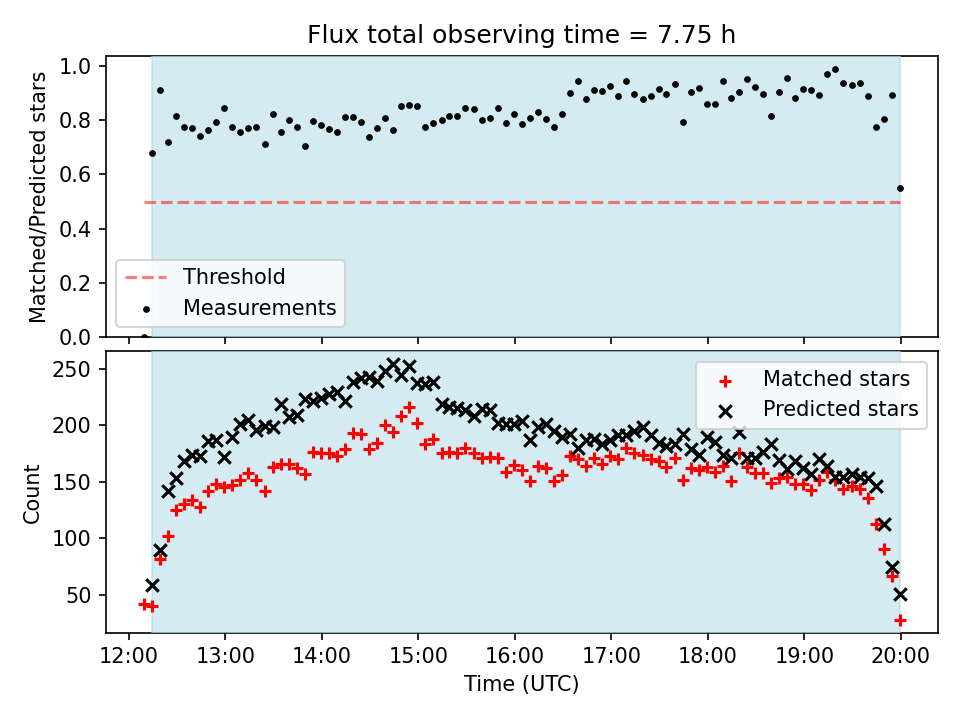 Flux total observing time = 7.75 h

Matched/Predicted stars

1.0
0.8
0.6
0.4
0.2
0.0

Threshold
Measurements

Count

250
200
150
100
50

Matched stars
Predicted stars

12:00 13:00 14:00 15:00 16:00 17:00 18:00 19:00 20:00

Time (UTC)